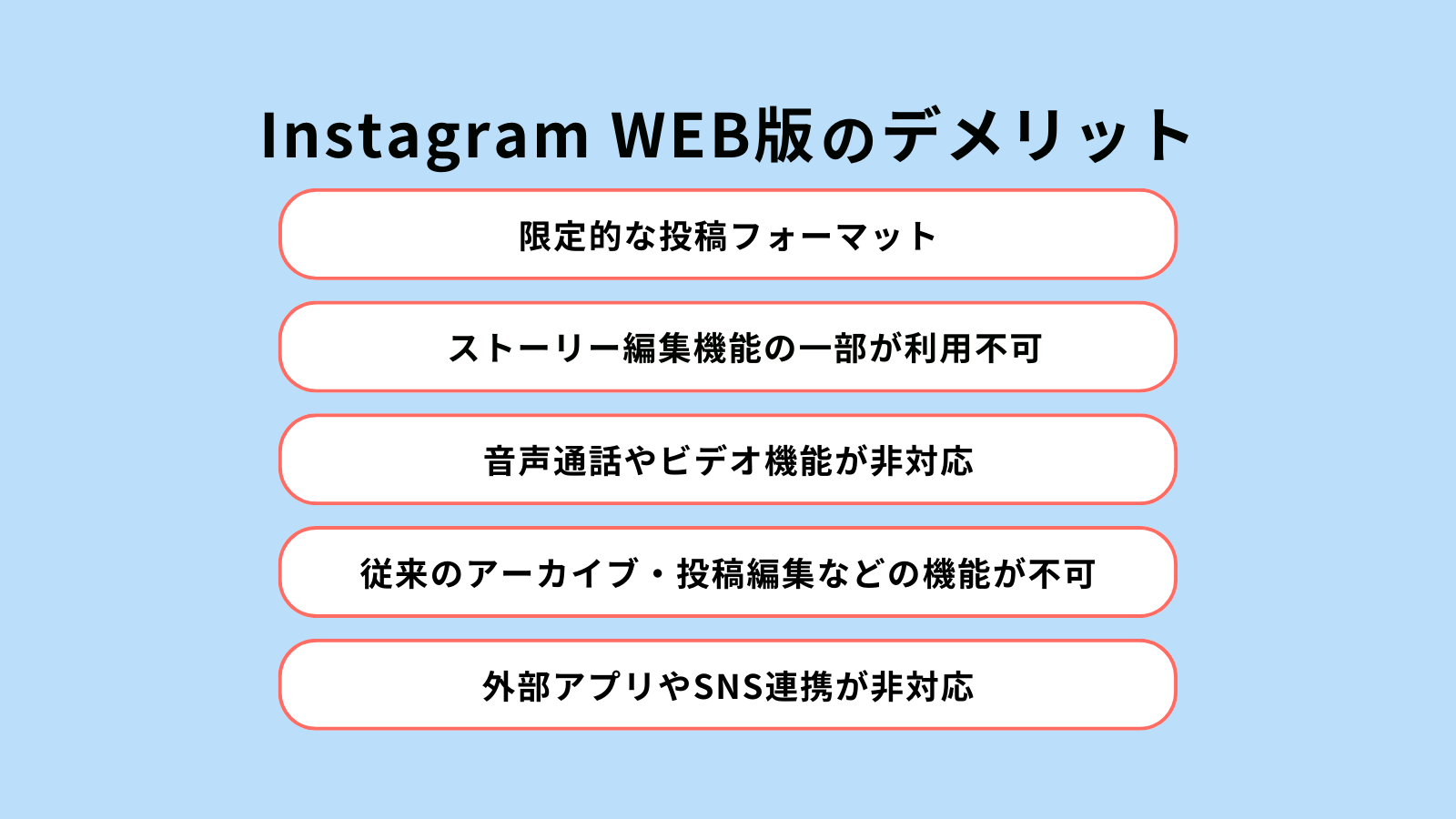 Instagram WEB版のデメリット

限定的な投稿フォーマット

ストーリー編集機能の一部が利用不可

音声通話やビデオ機能が非対応

従来のアーカイブ・投稿編集などの機能が不可

外部アプリやSNS連携が非対応